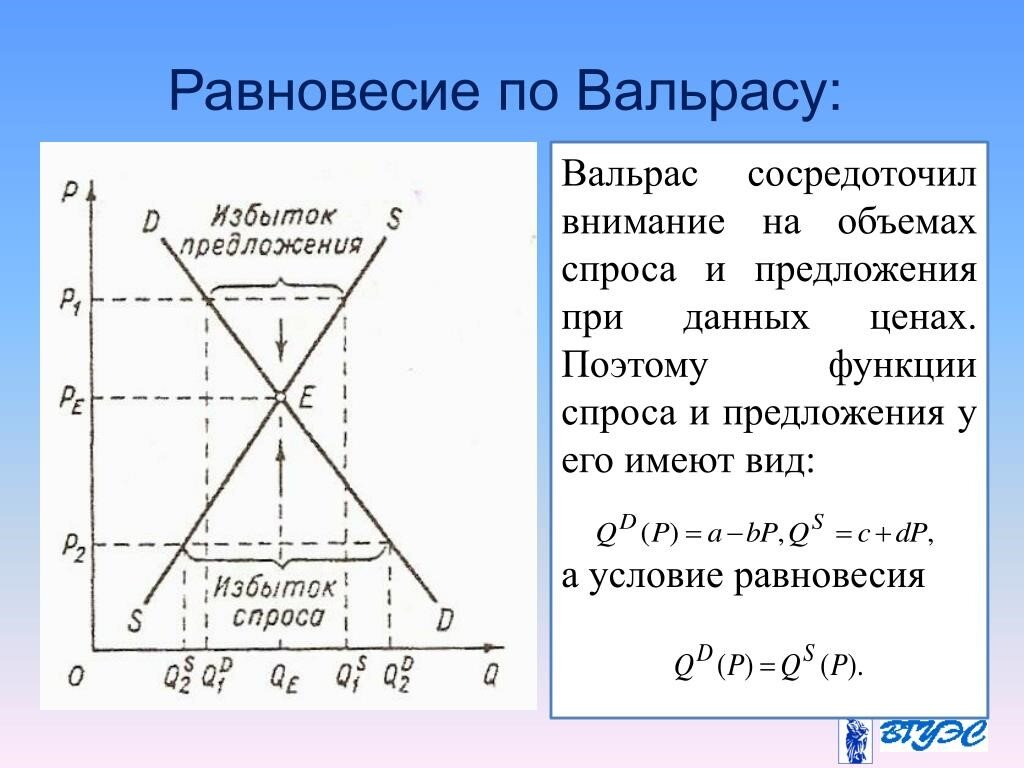 Равновесие по Вальрасу:

P
D
Избыток предложения
S
$P_1$
$P_E$
E
$P_2$
Избыток спроса
S
D
O
$Q_2^S$ $Q_1^D$ $Q_E$ $Q_1^S$ $Q_2^D$
Q

Вальрас сосредоточил внимание на объемах спроса и предложения при данных ценах. Поэтому функции спроса и предложения у его имеют вид:

$Q^D(P) = a - bP, Q^S = c + dP,$

а условие равновесия

$Q^D(P) = Q^S(P).$

ВГУЭС